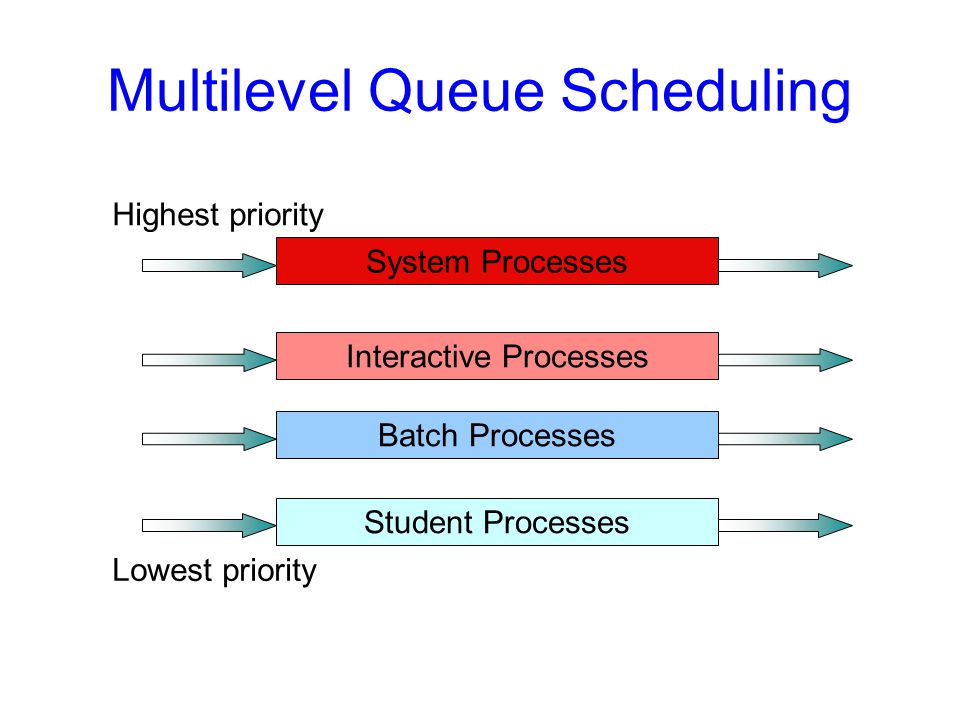 Multilevel Queue Scheduling

Highest priority

System Processes

Interactive Processes

Batch Processes

Student Processes

Lowest priority